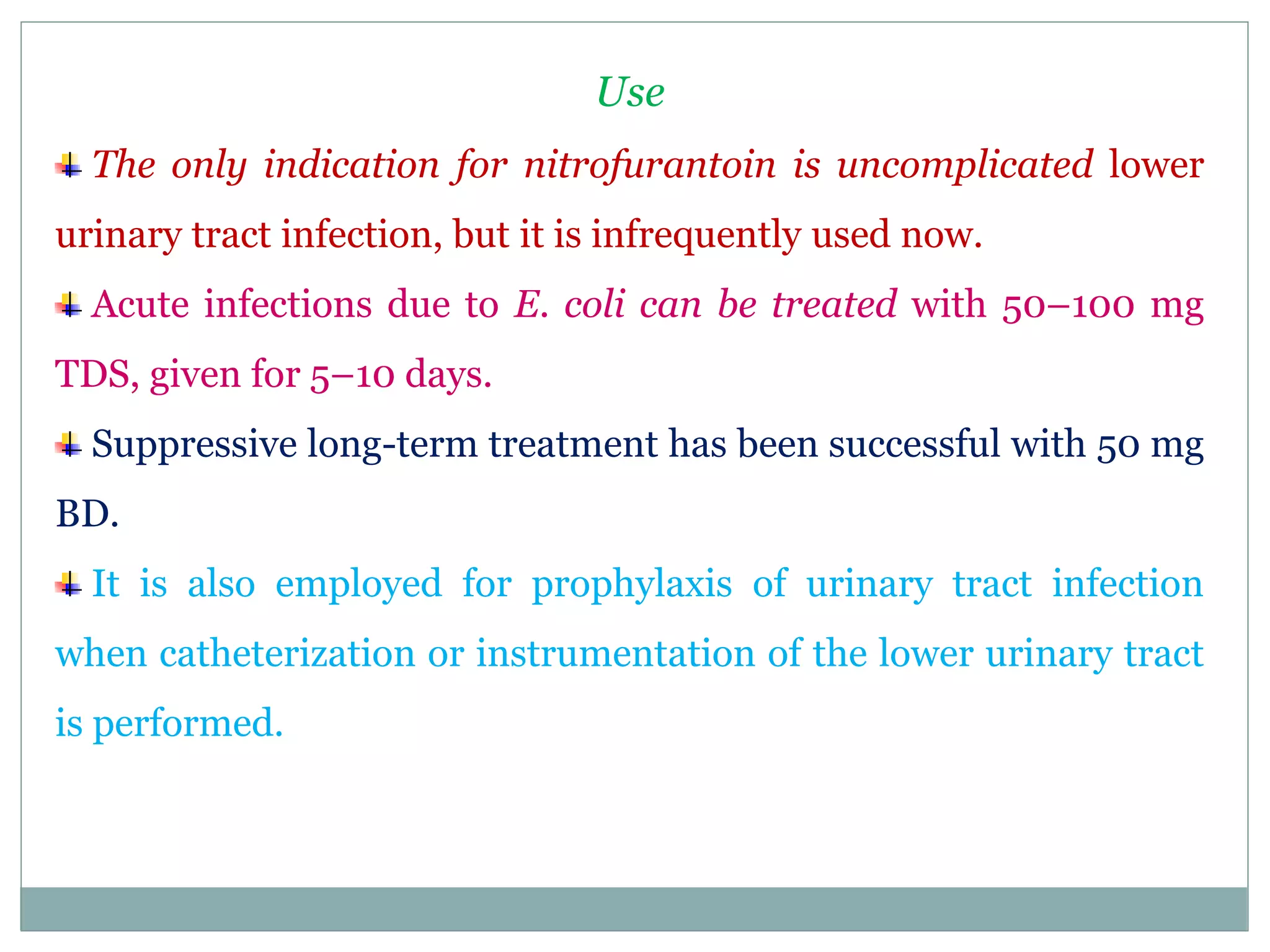 Use

The only indication for nitrofurantoin is uncomplicated lower urinary tract infection, but it is infrequently used now.

Acute infections due to E. coli can be treated with 50–100 mg TDS, given for 5–10 days.

Suppressive long-term treatment has been successful with 50 mg BD.

It is also employed for prophylaxis of urinary tract infection when catheterization or instrumentation of the lower urinary tract is performed.